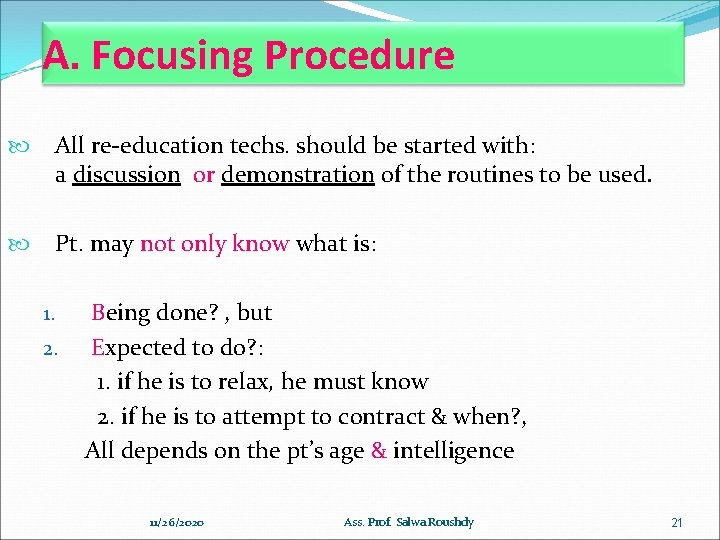 A. Focusing Procedure

All re-education techs. should be started with: a discussion or demonstration of the routines to be used.

Pt. may not only know what is:

1. Being done? , but
2. Expected to do?:
1. if he is to relax, he must know
2. if he is to attempt to contract & when?,
All depends on the pt's age & intelligence

11/26/2020 Ass. Prof. Salwa Roushdy 21